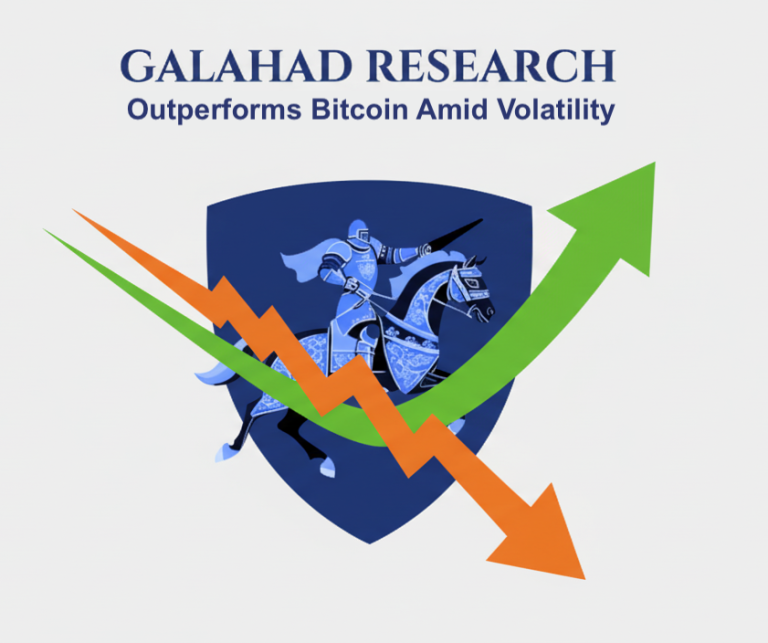 GALAHAD RESEARCH
Outperforms Bitcoin Amid Volatility